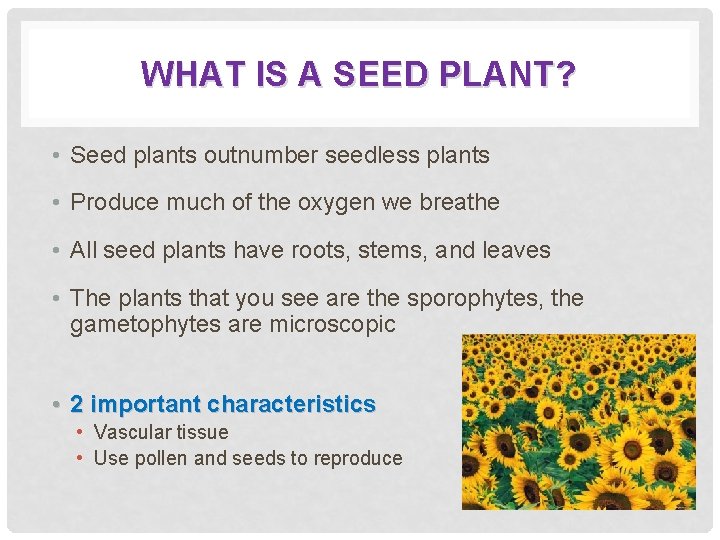 WHAT IS A SEED PLANT?

• Seed plants outnumber seedless plants
• Produce much of the oxygen we breathe
• All seed plants have roots, stems, and leaves
• The plants that you see are the sporophytes, the gametophytes are microscopic

• 2 important characteristics
  • Vascular tissue
  • Use pollen and seeds to reproduce